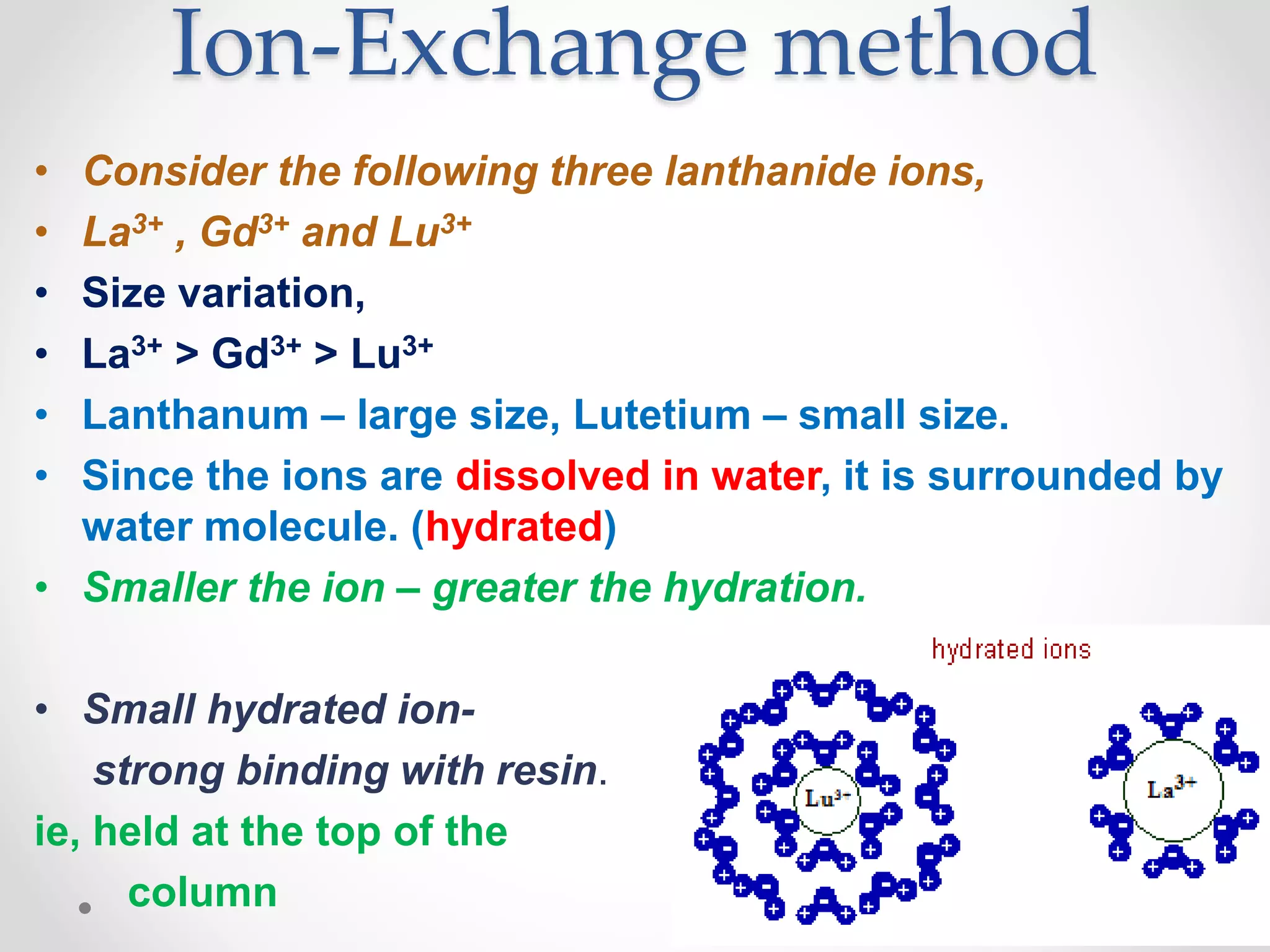 Ion-Exchange method

• Consider the following three lanthanide ions,

• $La^{3+}$ , $Gd^{3+}$ and $Lu^{3+}$

• Size variation,

• $La^{3+} > Gd^{3+} > Lu^{3+}$

• Lanthanum – large size, Lutetium – small size.

• Since the ions are dissolved in water, it is surrounded by water molecule. (hydrated)

• Smaller the ion – greater the hydration.

• Small hydrated ion- strong binding with resin.

ie, held at the top of the

• column

hydrated ions

$Lu^{3+}$

$La^{3+}$